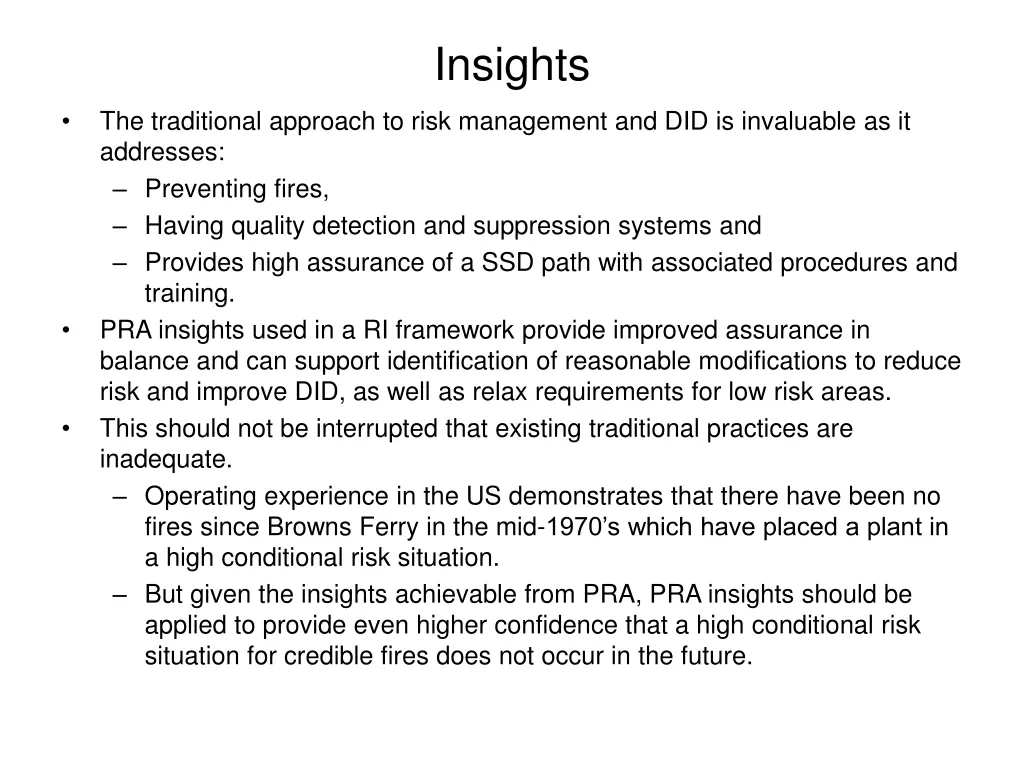 Insights

• The traditional approach to risk management and DID is invaluable as it addresses:
– Preventing fires,
– Having quality detection and suppression systems and
– Provides high assurance of a SSD path with associated procedures and training.
• PRA insights used in a RI framework provide improved assurance in balance and can support identification of reasonable modifications to reduce risk and improve DID, as well as relax requirements for low risk areas.
• This should not be interrupted that existing traditional practices are inadequate.
– Operating experience in the US demonstrates that there have been no fires since Browns Ferry in the mid-1970’s which have placed a plant in a high conditional risk situation.
– But given the insights achievable from PRA, PRA insights should be applied to provide even higher confidence that a high conditional risk situation for credible fires does not occur in the future.